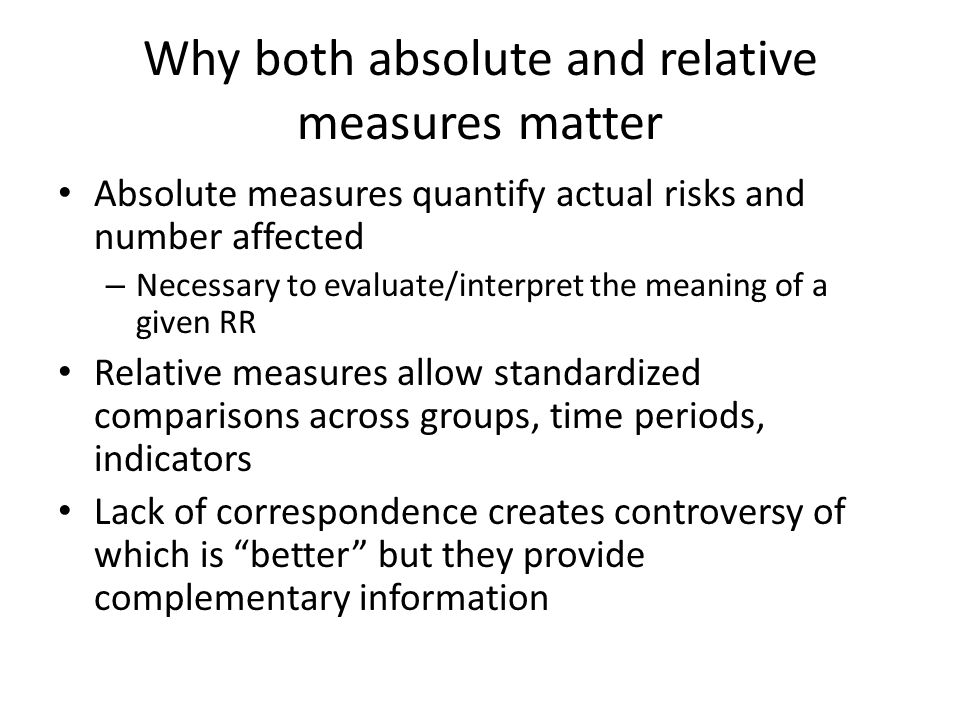 Why both absolute and relative measures matter

• Absolute measures quantify actual risks and number affected
  – Necessary to evaluate/interpret the meaning of a given RR
• Relative measures allow standardized comparisons across groups, time periods, indicators
• Lack of correspondence creates controversy of which is “better” but they provide complementary information